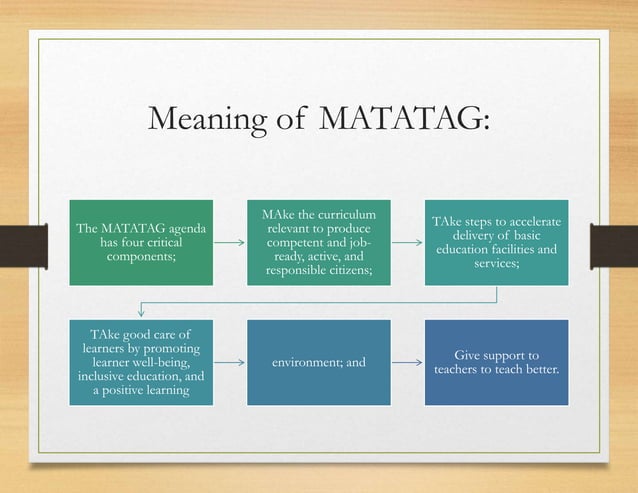 Meaning of MATATAG:

The MATATAG agenda has four critical components;

MAke the curriculum relevant to produce competent and job-ready, active, and responsible citizens;

TAke steps to accelerate delivery of basic education facilities and services;

TAke good care of learners by promoting learner well-being, inclusive education, and a positive learning

environment; and

Give support to teachers to teach better.